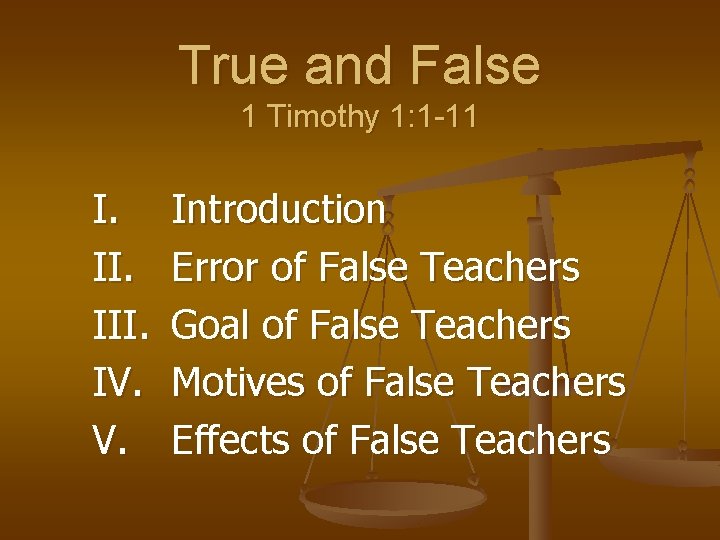 True and False
1 Timothy 1:1-11

I. Introduction
II. Error of False Teachers
III. Goal of False Teachers
IV. Motives of False Teachers
V. Effects of False Teachers